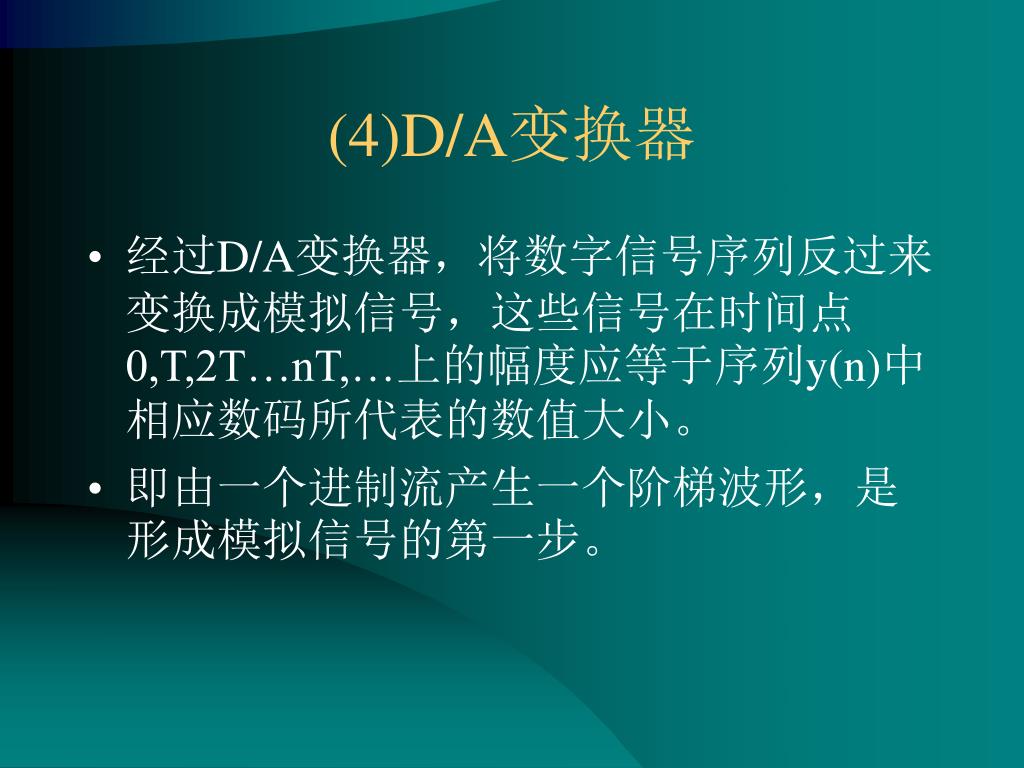 (4)D/A变换器

• 经过D/A变换器，将数字信号序列反过来变换成模拟信号，这些信号在时间点0,T,2T…nT,…上的幅度应等于序列y(n)中相应数码所代表的数值大小。

• 即由一个进制流产生一个阶梯波形，是形成模拟信号的第一步。